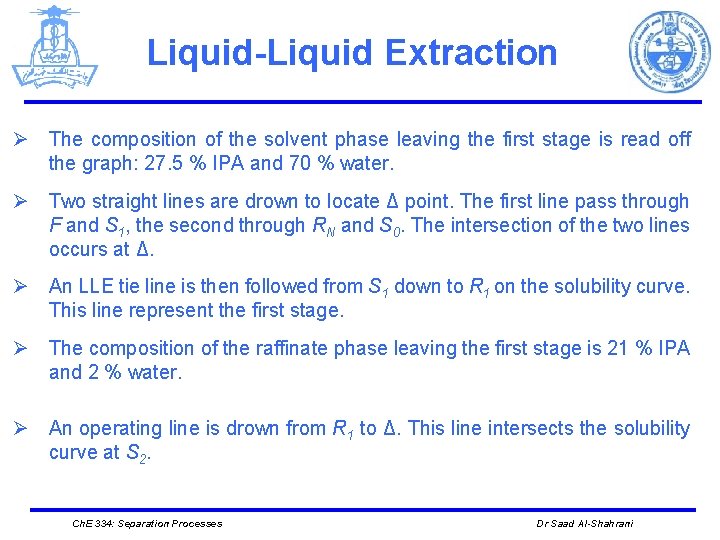 Liquid-Liquid Extraction

➢ The composition of the solvent phase leaving the first stage is read off the graph: 27.5 % IPA and 70 % water.

➢ Two straight lines are drown to locate Δ point. The first line pass through $F$ and $S_1$, the second through $R_N$ and $S_0$. The intersection of the two lines occurs at Δ.

➢ An LLE tie line is then followed from $S_1$ down to $R_1$ on the solubility curve. This line represent the first stage.

➢ The composition of the raffinate phase leaving the first stage is 21 % IPA and 2 % water.

➢ An operating line is drown from $R_1$ to Δ. This line intersects the solubility curve at $S_2$.

ChE 334: Separation Processes

Dr Saad Al-Shahrani